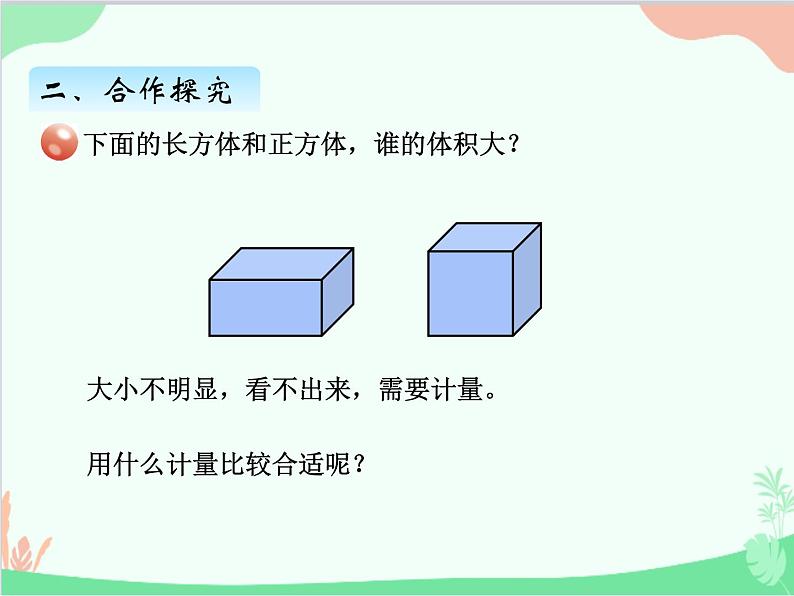 二、合作探究

下面的长方体和正方体，谁的体积大？

大小不明显，看不出来，需要计量。

用什么计量比较合适呢？